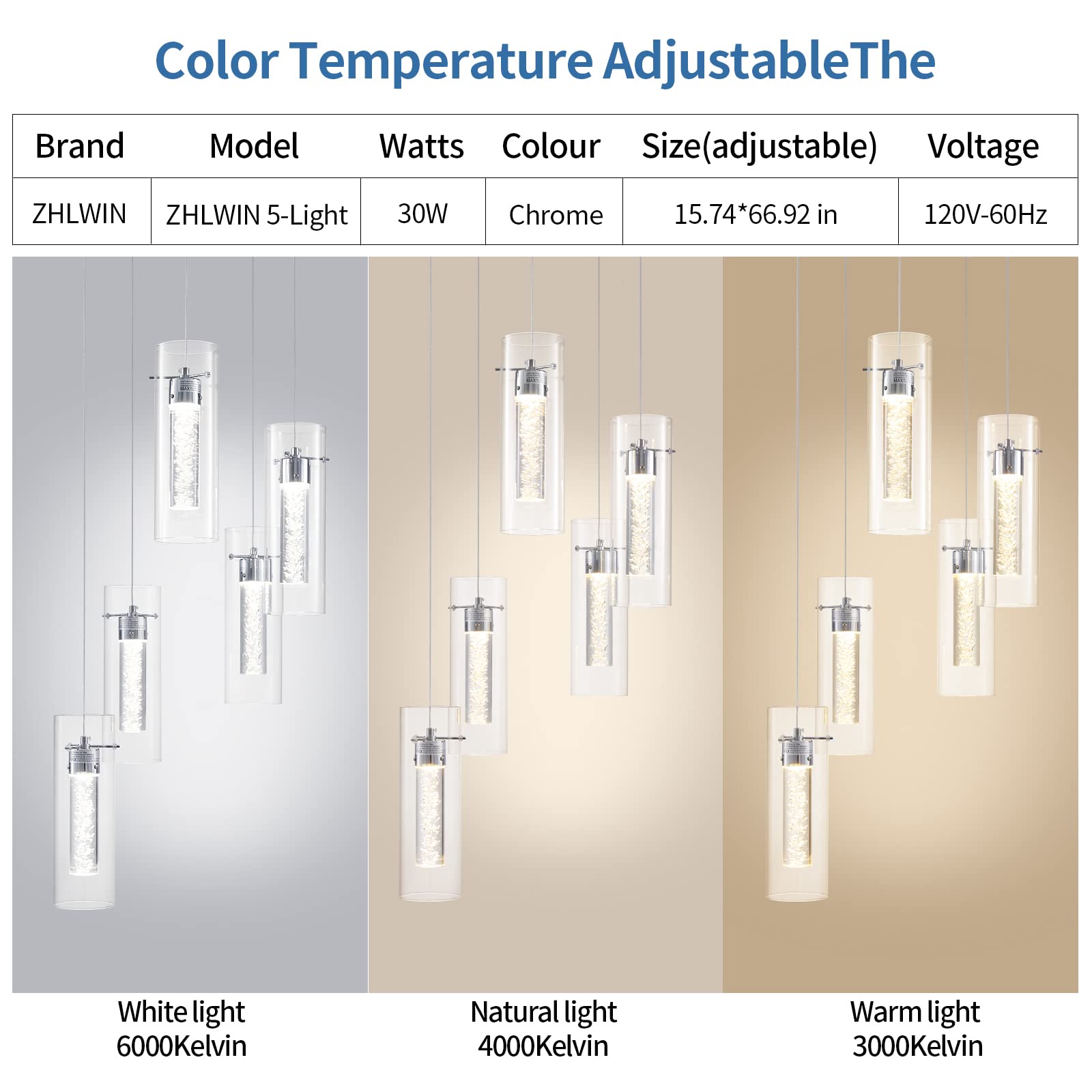 Color Temperature AdjustableThe

| Brand | Model | Watts | Colour | Size(adjustable) | Voltage |
|---|---|---|---|---|---|
| ZHLWIN | ZHLWIN 5-Light | 30W | Chrome | 15.74*66.92 in | 120V-60Hz |

White light
6000Kelvin

Natural light
4000Kelvin

Warm light
3000Kelvin